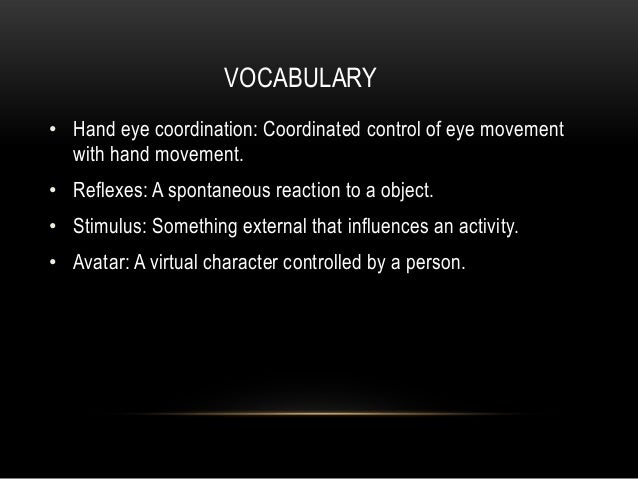 VOCABULARY

• Hand eye coordination: Coordinated control of eye movement with hand movement.

• Reflexes: A spontaneous reaction to a object.

• Stimulus: Something external that influences an activity.

• Avatar: A virtual character controlled by a person.